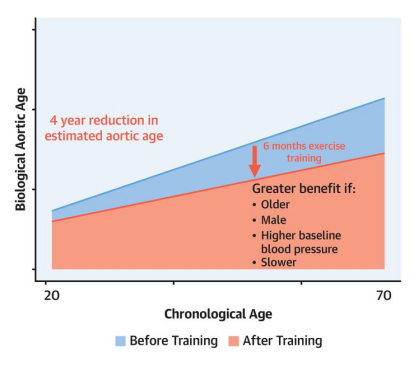 Biological Aortic Age

4 year reduction in estimated aortic age

6 months exercise training

Greater benefit if:
• Older
• Male
• Higher baseline blood pressure
• Slower

20

70

Chronological Age

Before Training After Training